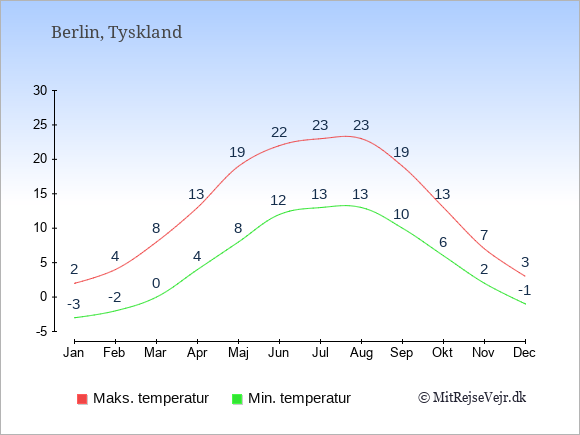 Berlin, Tyskland

30
25
20
15
10
5
0
-5

2
4
8
13
19
22
23
23
19
13
7
3

-3
-2
0
4
8
12
13
13
10
6
2
-1

Jan Feb Mar Apr Maj Jun Jul Aug Sep Okt Nov Dec

Maks. temperatur
Min. temperatur
© MitRejseVejr.dk